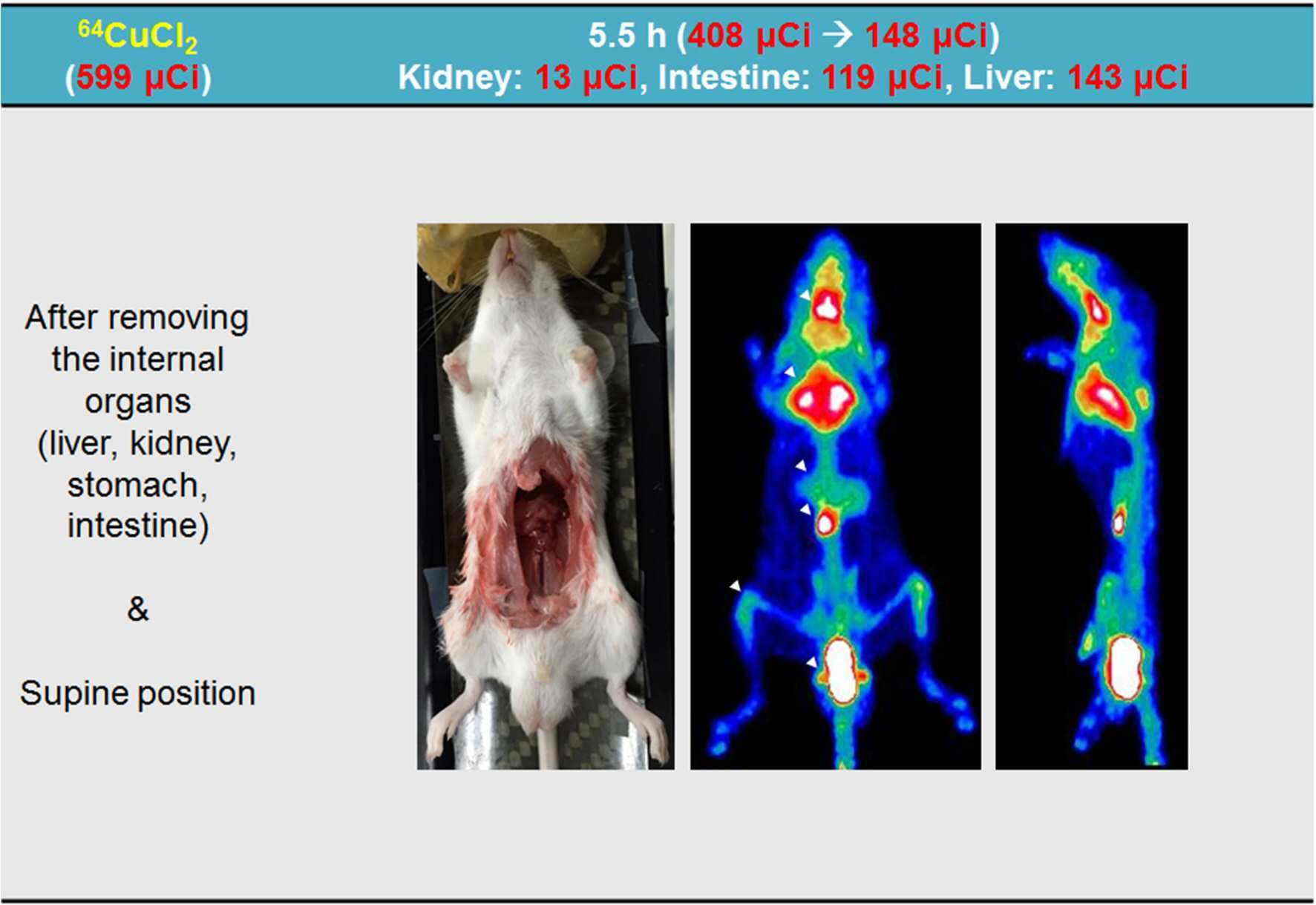 $^{64}CuCl_2$
(599 μCi)

5.5 h (408 μCi → 148 μCi)
Kidney: 13 μCi, Intestine: 119 μCi, Liver: 143 μCi

After removing the internal organs (liver, kidney, stomach, intestine)

&

Supine position